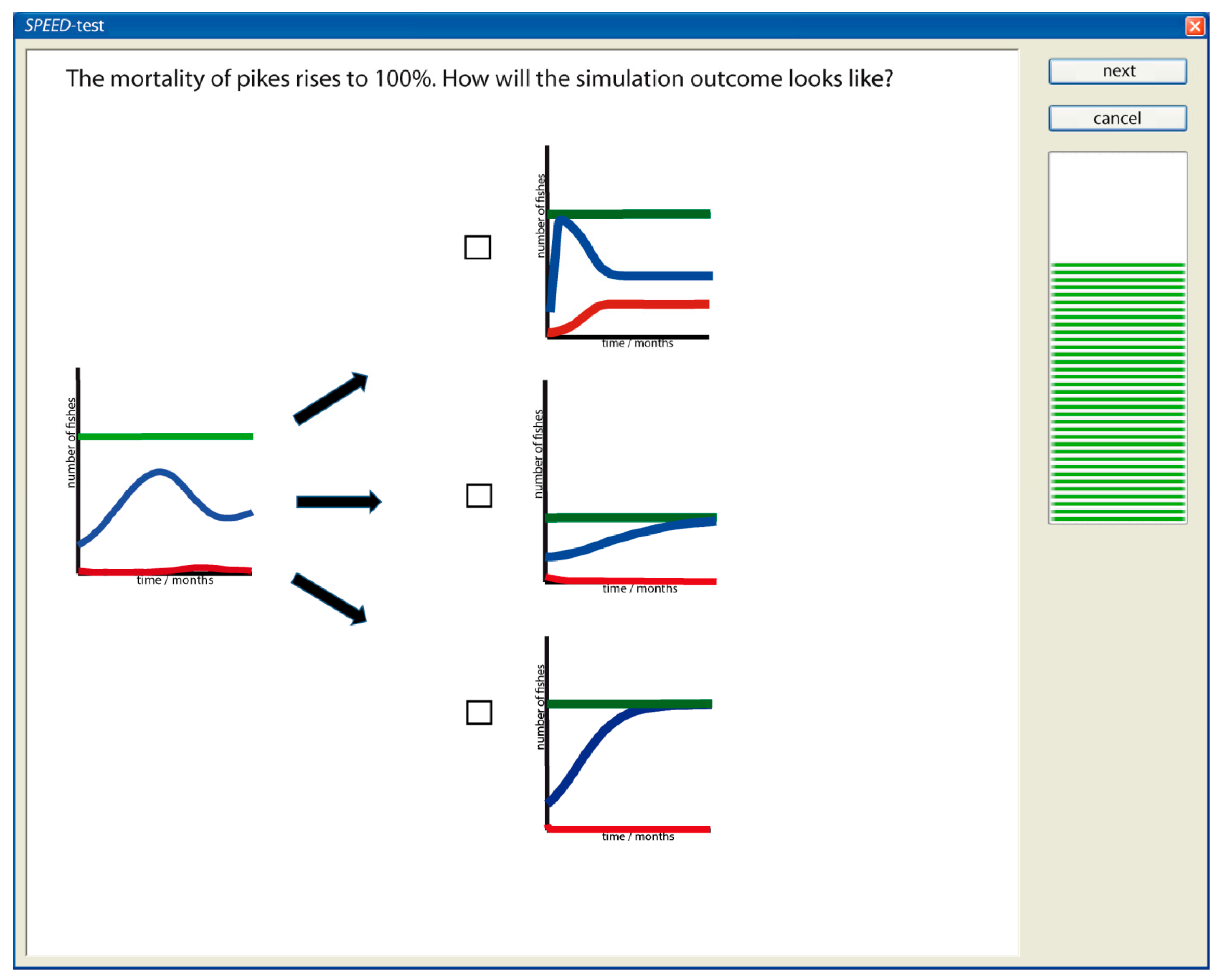 SPEED-test

The mortality of pikes rises to 100%. How will the simulation outcome looks like?

next

cancel

number of fishes
time / months

number of fishes
time / months

number of fishes
time / months

number of fishes
time / months